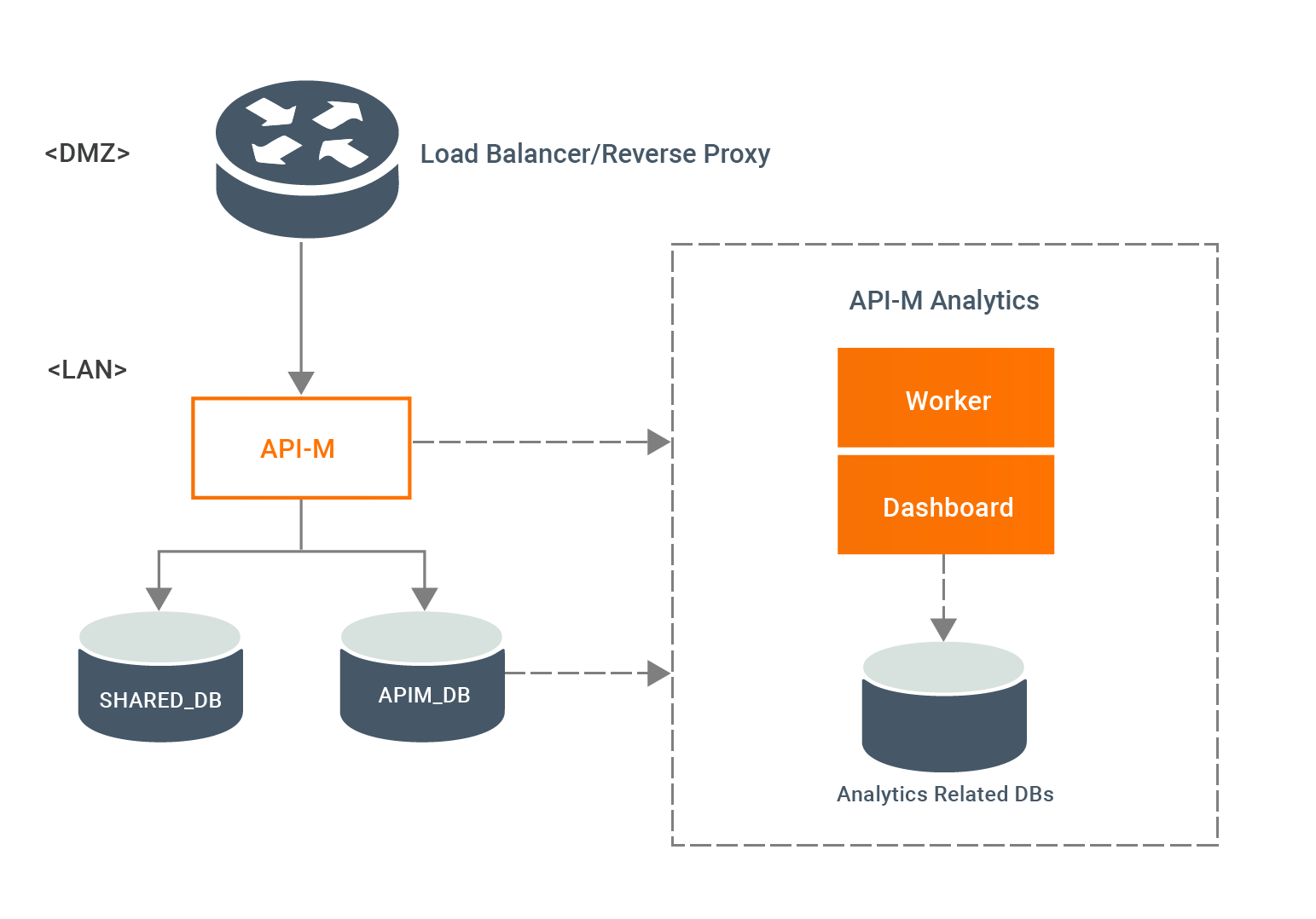 <DMZ>

Load Balancer/Reverse Proxy

<LAN>

API-M

SHARED_DB

APIM_DB

API-M Analytics

Worker

Dashboard

Analytics Related DBs